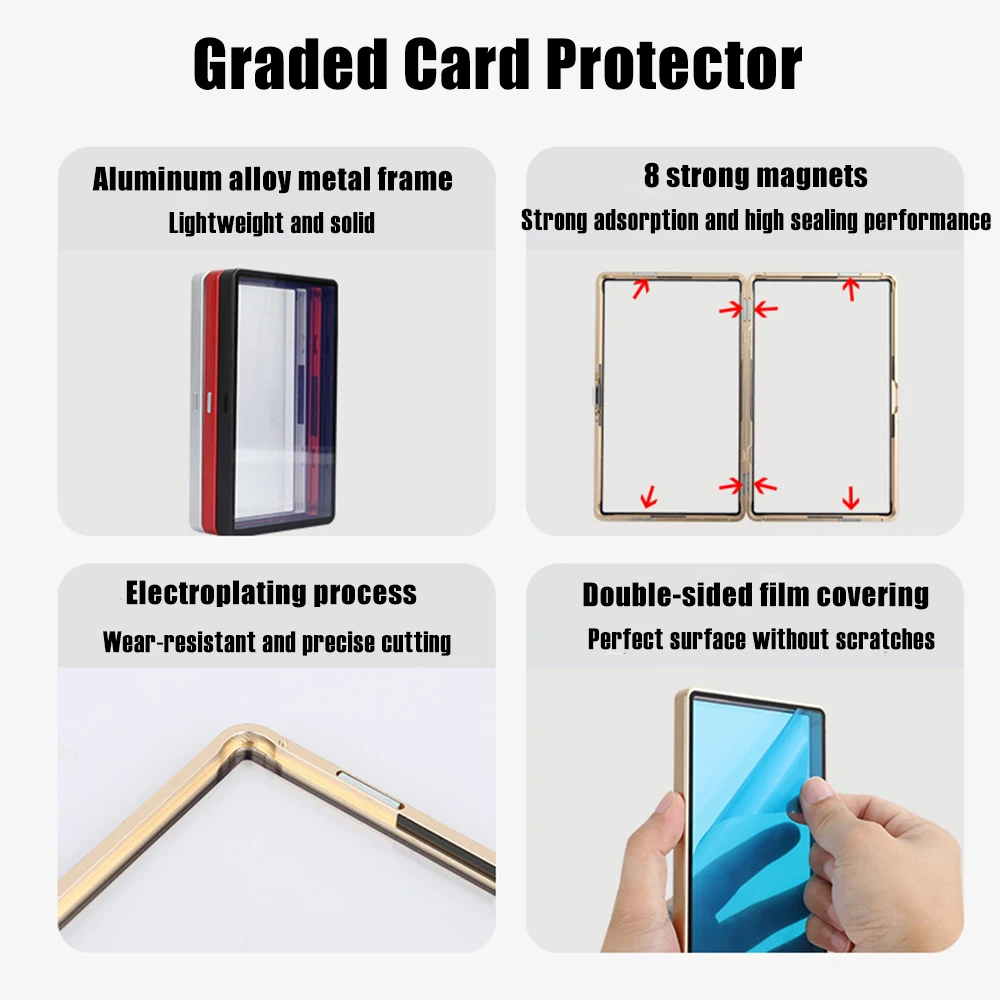 Graded Card Protector

Aluminum alloy metal frame
Lightweight and solid

8 strong magnets
Strong adsorption and high sealing performance

Electroplating process
Wear-resistant and precise cutting

Double-sided film covering
Perfect surface without scratches